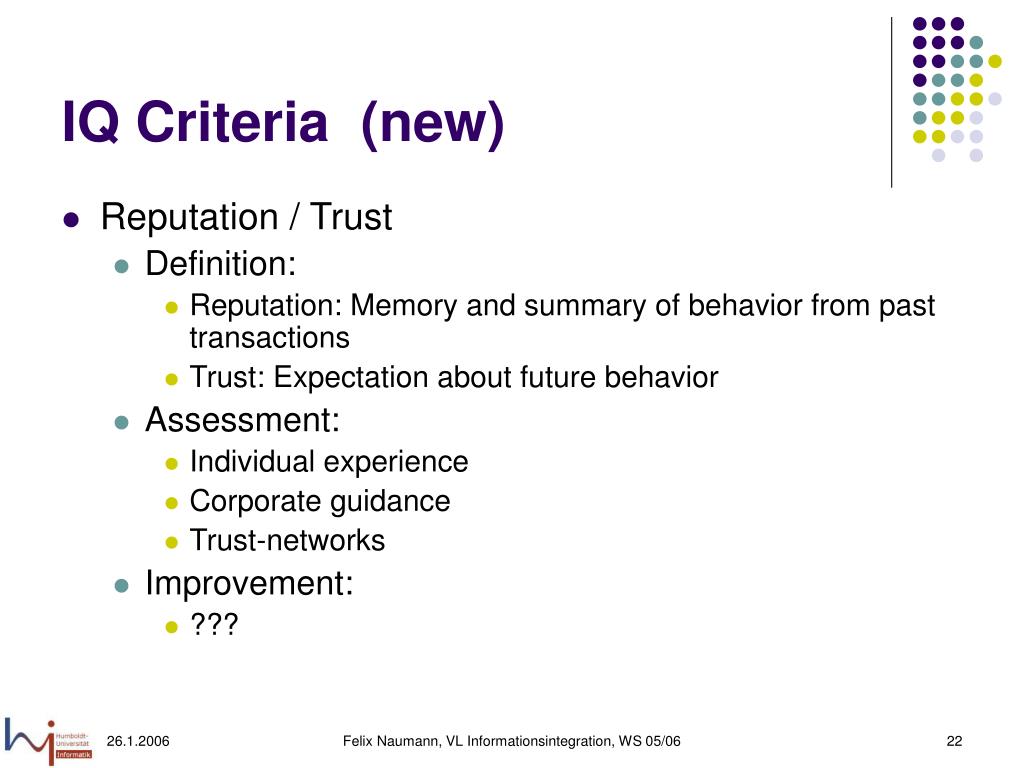 IQ Criteria (new)

- Reputation / Trust
  - Definition:
    - Reputation: Memory and summary of behavior from past transactions
    - Trust: Expectation about future behavior
  - Assessment:
    - Individual experience
    - Corporate guidance
    - Trust-networks
  - Improvement:
    - ???

Humboldt-Universität Informatik

26.1.2006

Felix Naumann, VL Informationsintegration, WS 05/06

22